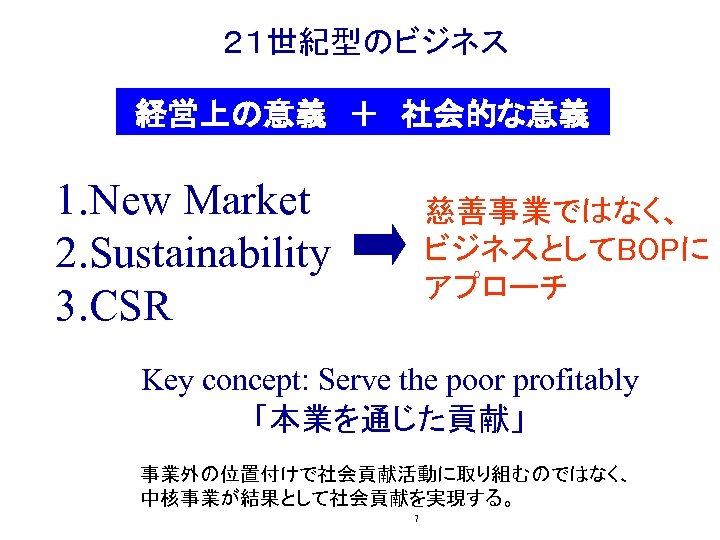 21世紀型のビジネス

経営上の意義 ＋ 社会的な意義

1.New Market
2.Sustainability
3.CSR

慈善事業ではなく、ビジネスとしてBOPにアプローチ

Key concept: Serve the poor profitably
「本業を通じた貢献」

事業外の位置付けで社会貢献活動に取り組むのではなく、中核事業が結果として社会貢献を実現する。

7